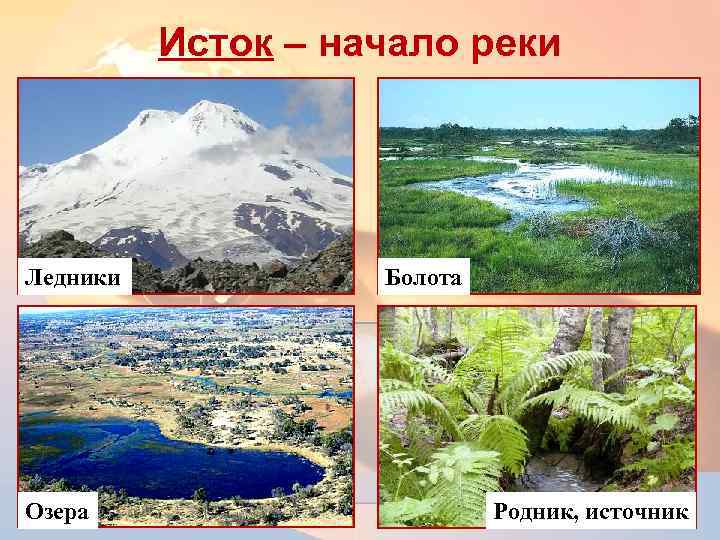 Исток – начало реки

Ледники

Болота

Озера

Родник, источник